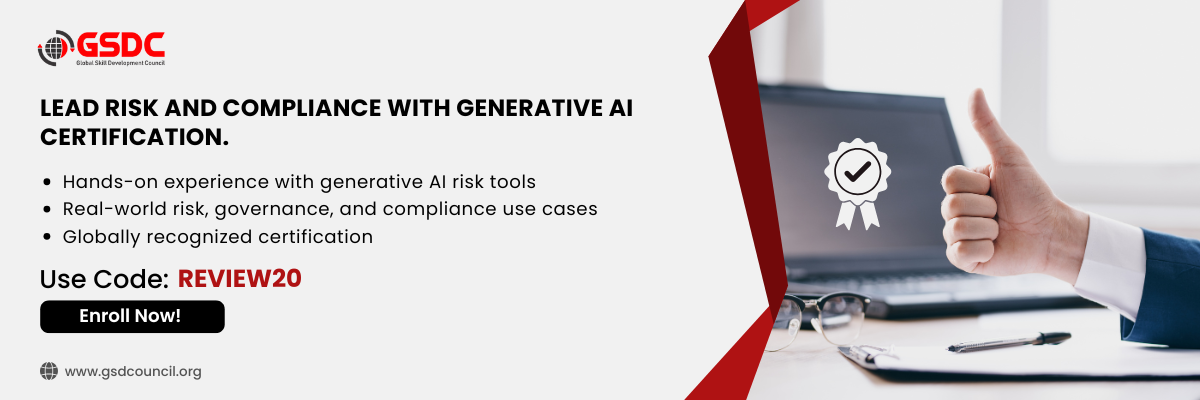 GSDC
Global Skill Development Council

LEAD RISK AND COMPLIANCE WITH GENERATIVE AI CERTIFICATION.

- Hands-on experience with generative AI risk tools
- Real-world risk, governance, and compliance use cases
- Globally recognized certification

Use Code: REVIEW20

Enroll Now!

www.gsdcouncil.org